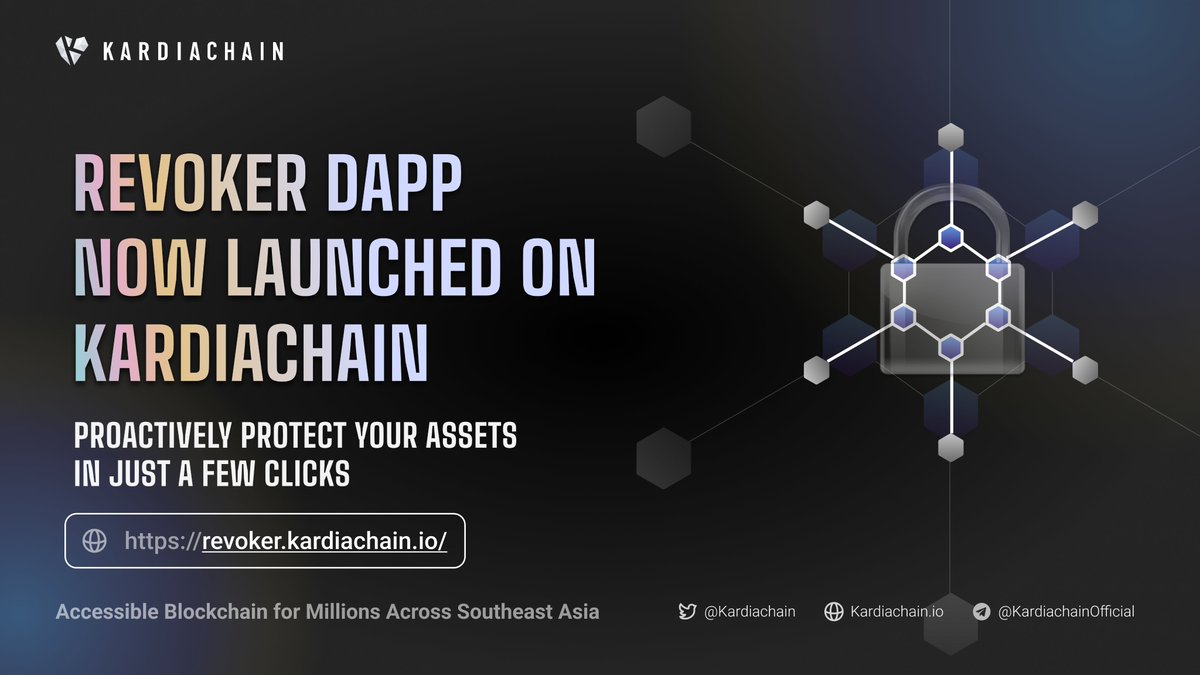 KARDIACHAIN

REVOKER DAPP NOW LAUNCHED ON KARDIACHAIN

PROACTIVELY PROTECT YOUR ASSETS IN JUST A FEW CLICKS

https://revoker.kardiachain.io/

Accessible Blockchain for Millions Across Southeast Asia

@Kardiachain Kardiachain.io @KardiachainOfficial